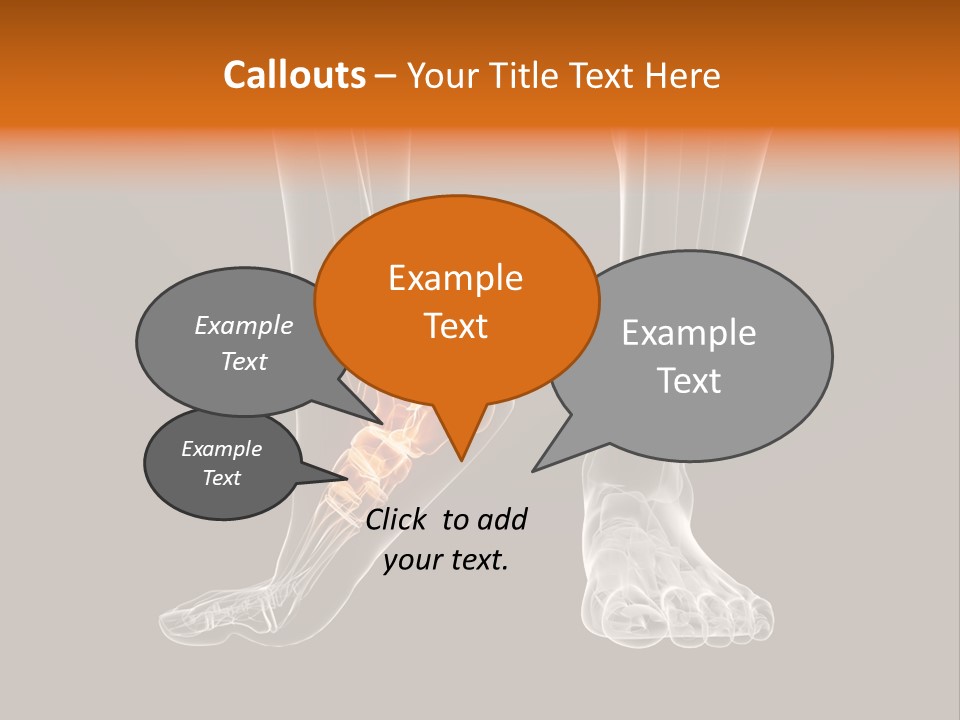 Callouts – Your Title Text Here

Example Text

Example Text

Example Text

Example Text

Click to add your text.